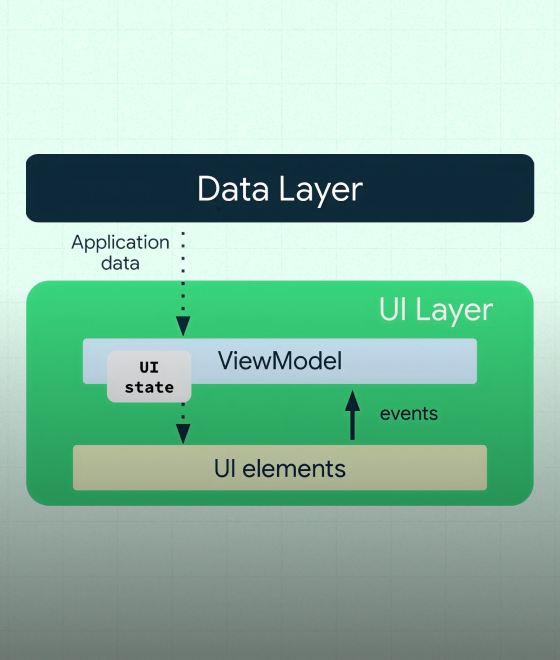 Data Layer

Application data

UI Layer

ViewModel

UI state

events

UI elements